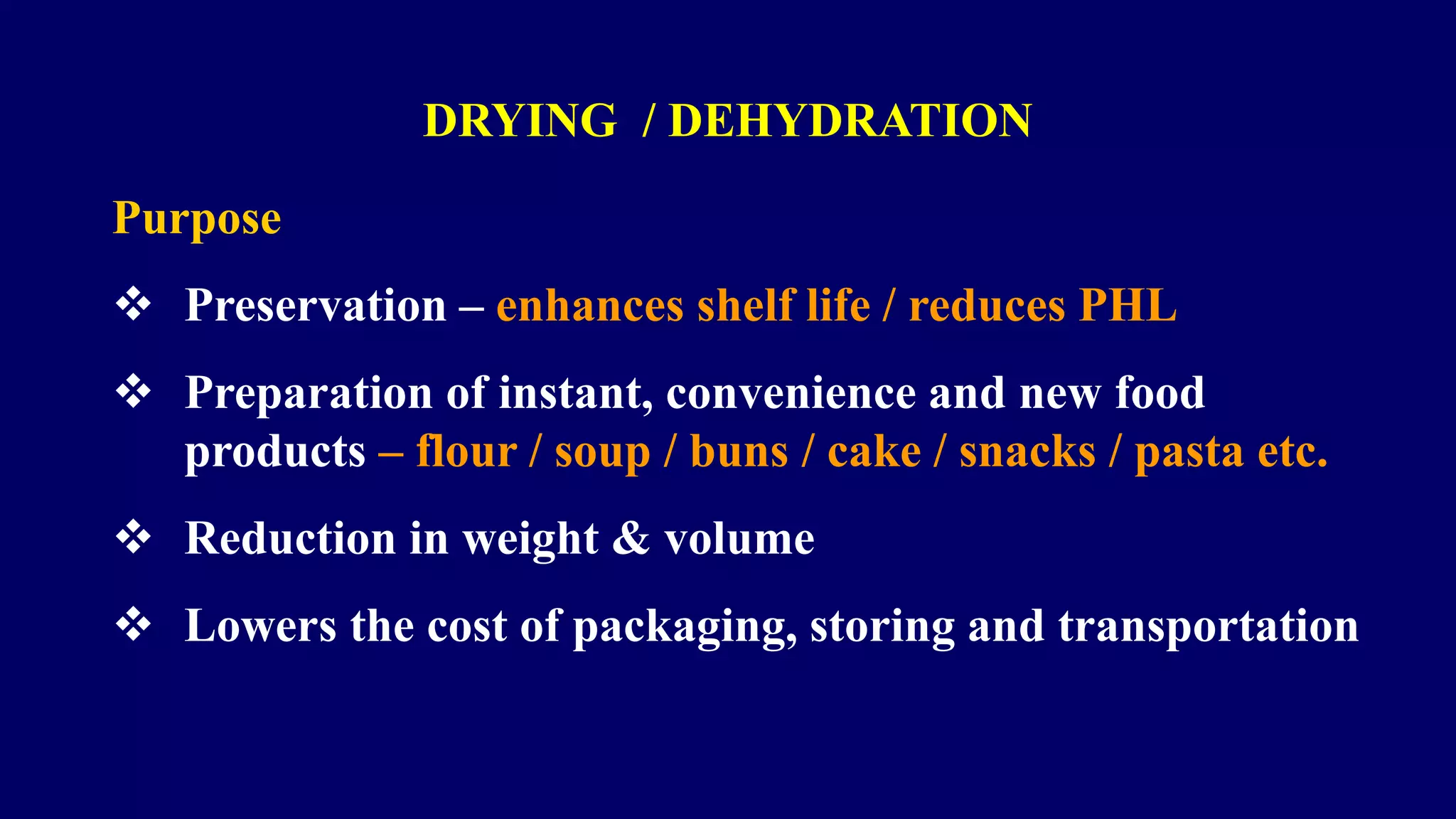 DRYING / DEHYDRATION

Purpose

❖ Preservation – enhances shelf life / reduces PHL

❖ Preparation of instant, convenience and new food products – flour / soup / buns / cake / snacks / pasta etc.

❖ Reduction in weight & volume

❖ Lowers the cost of packaging, storing and transportation